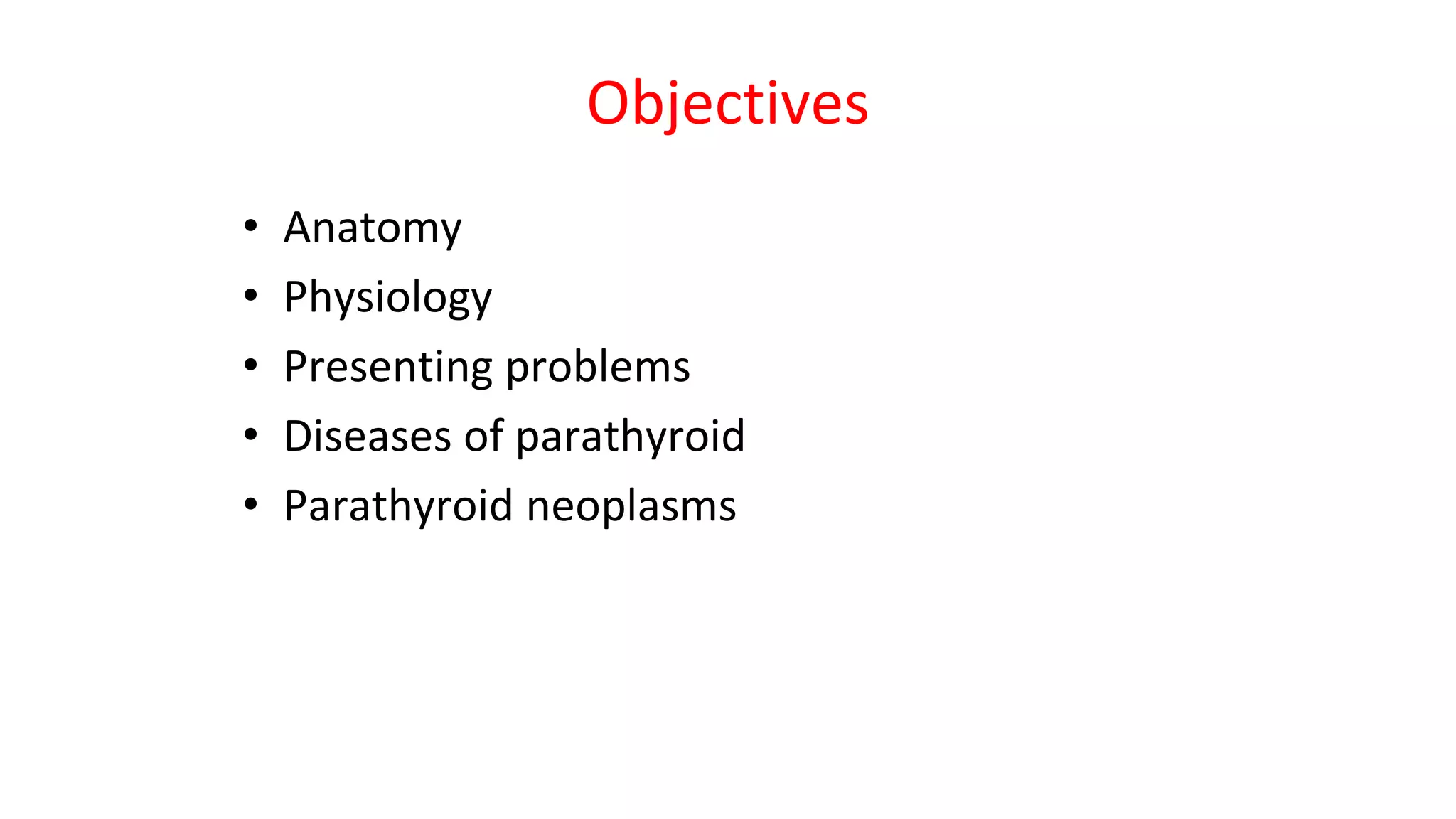 Objectives

• Anatomy
• Physiology
• Presenting problems
• Diseases of parathyroid
• Parathyroid neoplasms